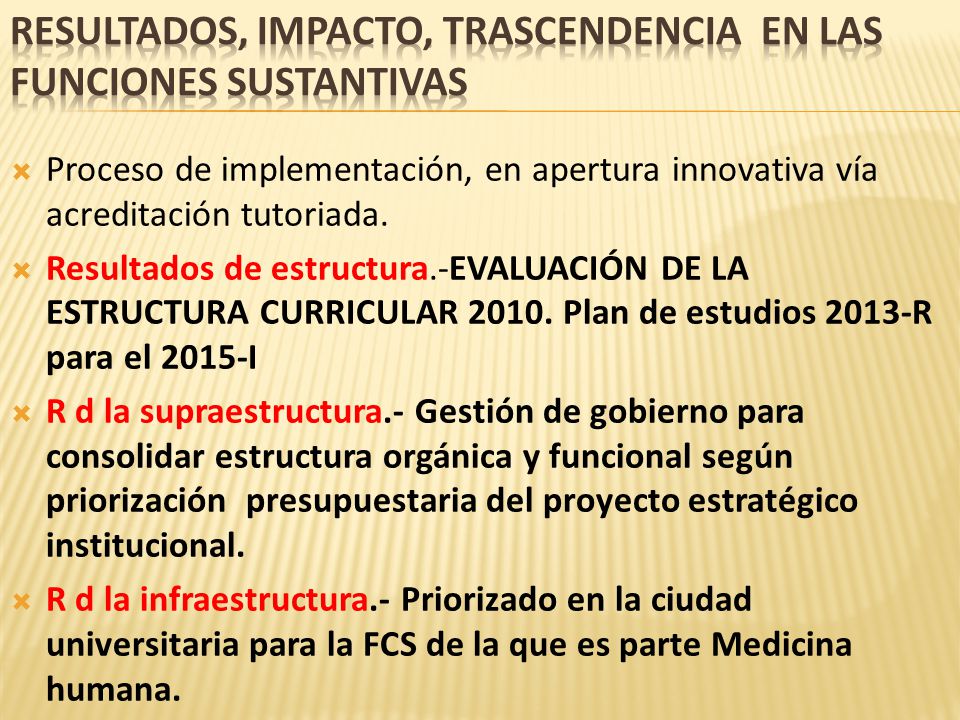 RESULTADOS, IMPACTO, TRASCENDENCIA EN LAS FUNCIONES SUSTANTIVAS

Proceso de implementación, en apertura innovativa vía acreditación tutoriada.

Resultados de estructura.-EVALUACIÓN DE LA ESTRUCTURA CURRICULAR 2010. Plan de estudios 2013-R para el 2015-I

R d la supraestructura.- Gestión de gobierno para consolidar estructura orgánica y funcional según priorización presupuestaria del proyecto estratégico institucional.

R d la infraestructura.- Priorizado en la ciudad universitaria para la FCS de la que es parte Medicina humana.